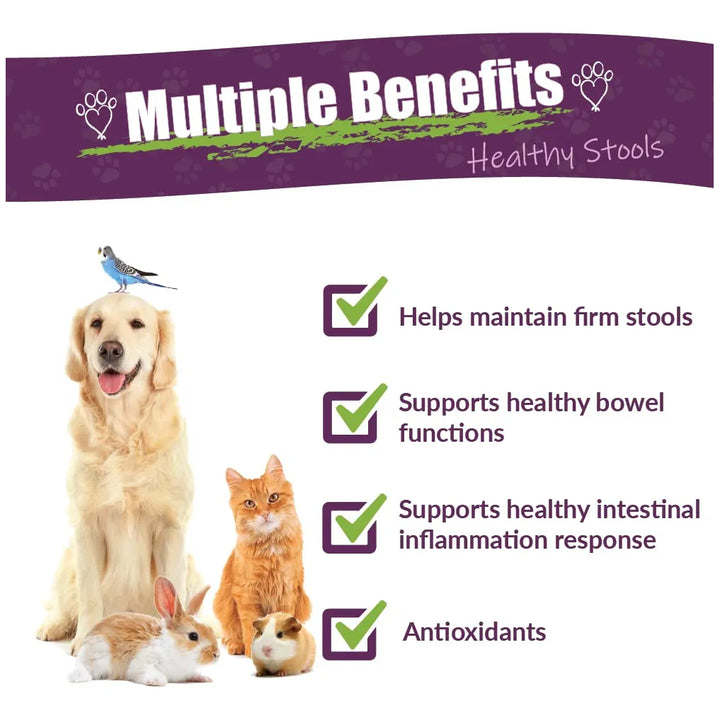 Multiple Benefits

Healthy Stools

Helps maintain firm stools

Supports healthy bowel functions

Supports healthy intestinal inflammation response

Antioxidants